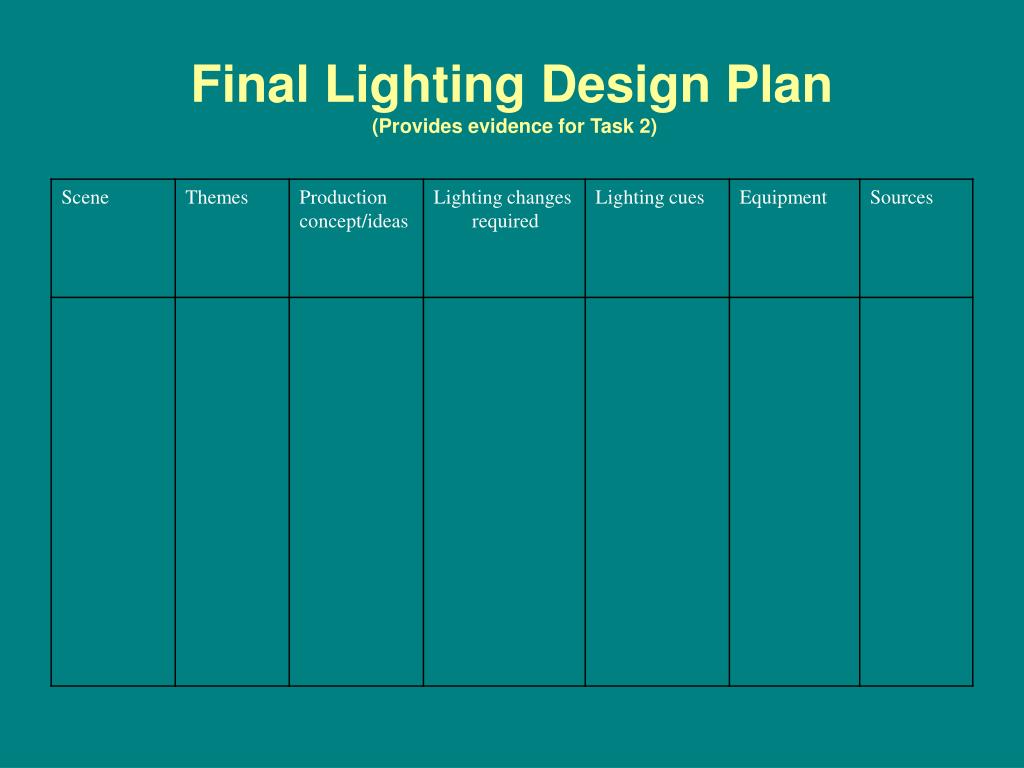 Final Lighting Design Plan
(Provides evidence for Task 2)

| Scene | Themes | Production concept/ideas | Lighting changes required | Lighting cues | Equipment | Sources |
|---|---|---|---|---|---|---|
| | | | | | | |